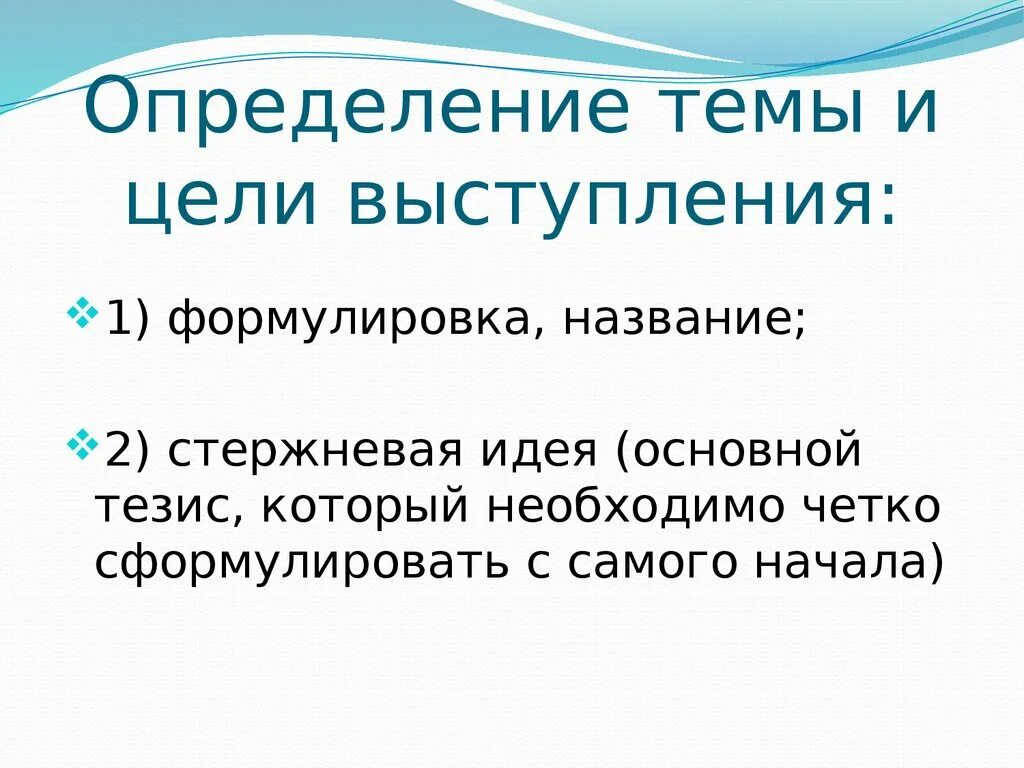 Определение темы и цели выступления:

1) формулировка, название;

2) стержневая идея (основной тезис, который необходимо четко сформулировать с самого начала)